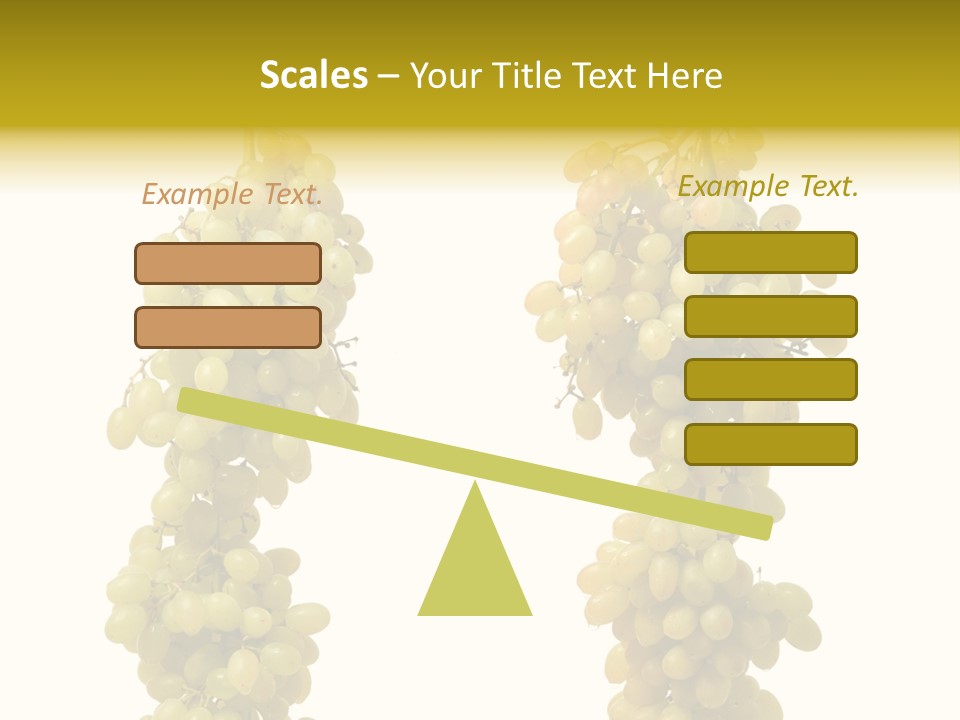 Scales – Your Title Text Here

Example Text.

Example Text.